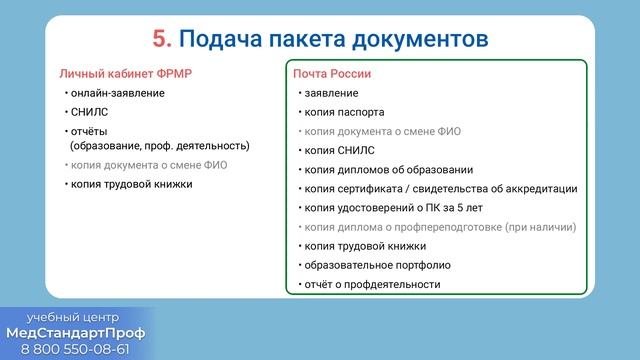 5. Подача пакета документов

Личный кабинет ФРМР
• онлайн-заявление
• СНИЛС
• отчёты (образование, проф. деятельность)
• копия документа о смене ФИО
• копия трудовой книжки

Почта России
• заявление
• копия паспорта
• копия документа о смене ФИО
• копия СНИЛС
• копия дипломов об образовании
• копия сертификата / свидетельства об аккредитации
• копия удостоверений о ПК за 5 лет
• копия диплома о профпереподготовке (при наличии)
• копия трудовой книжки
• образовательное портфолио
• отчёт о профдеятельности

учебный центр
МедСтандартПроф
8 800 550-08-61